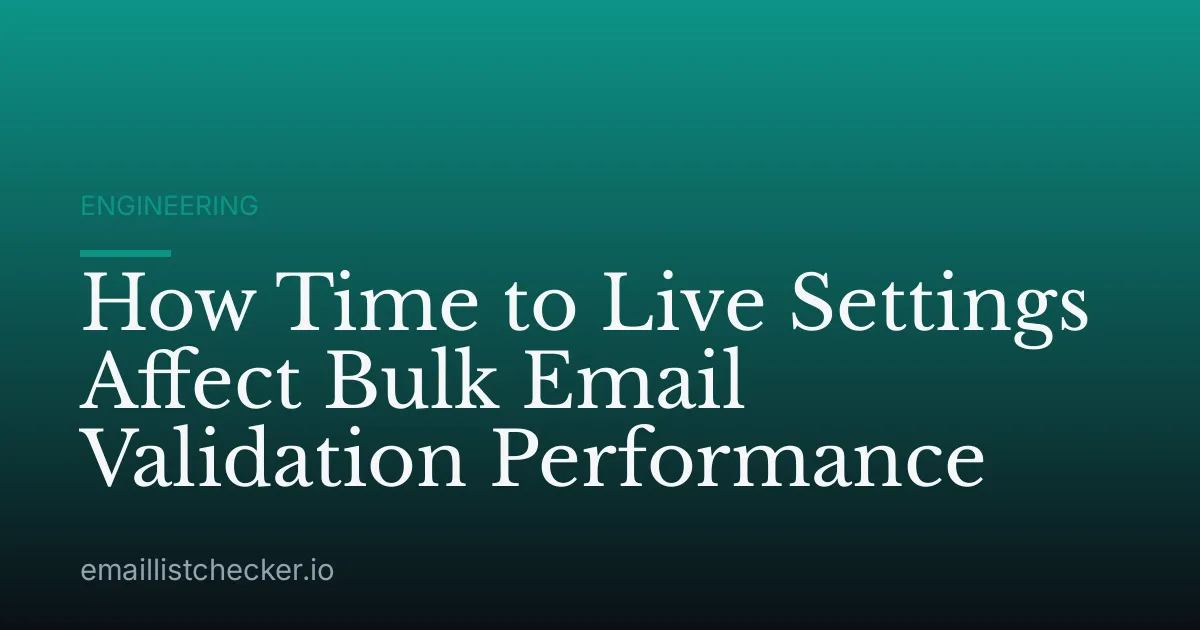 ENGINEERING

How Time to Live Settings Affect Bulk Email Validation Performance

emaillistchecker.io